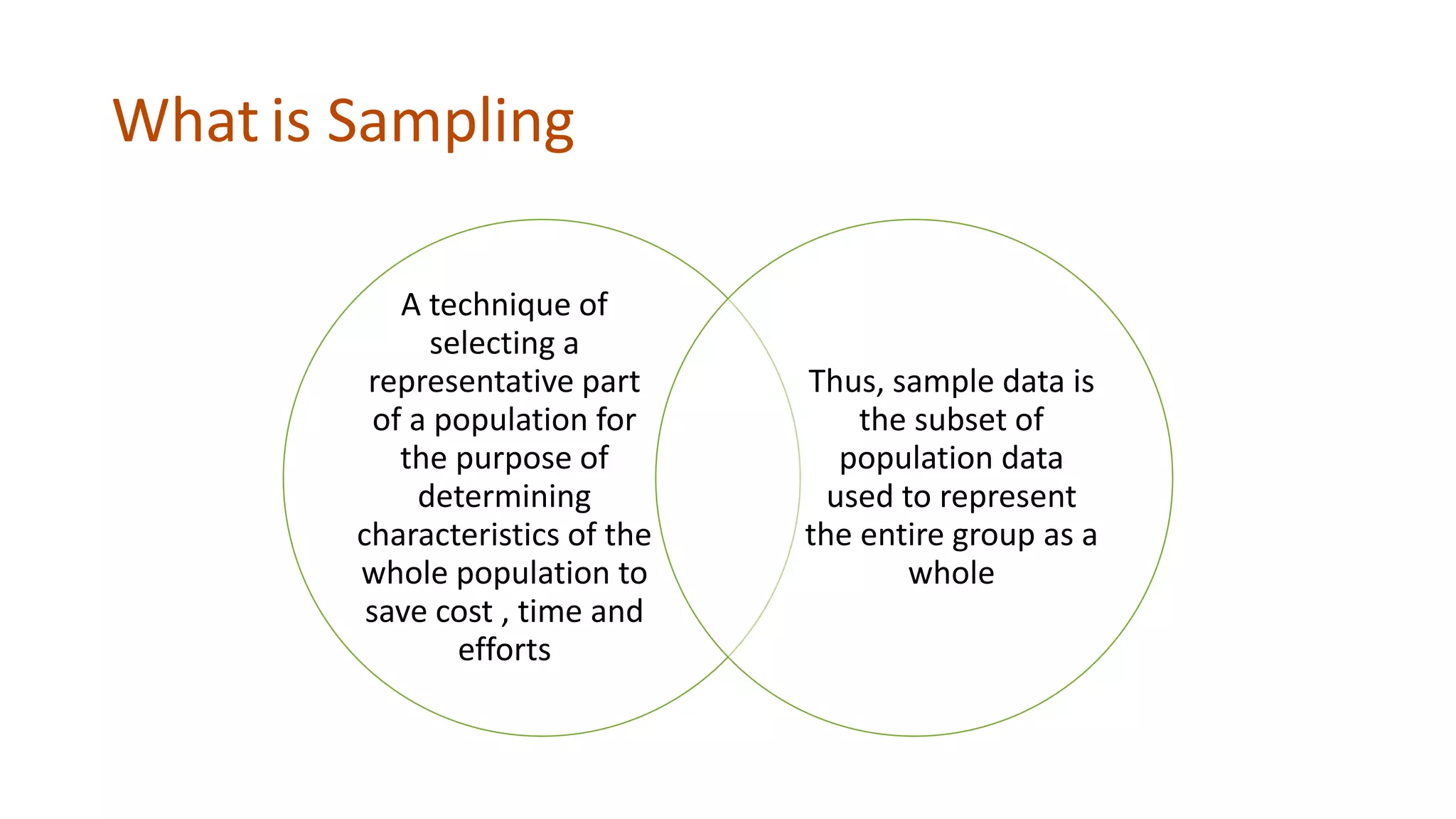 What is Sampling

A technique of selecting a representative part of a population for the purpose of determining characteristics of the whole population to save cost , time and efforts

Thus, sample data is the subset of population data used to represent the entire group as a whole